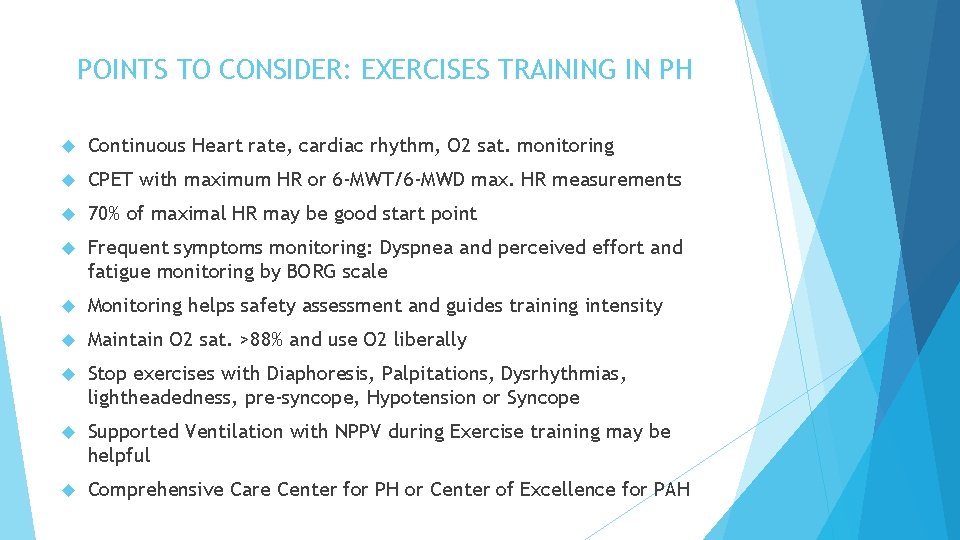 POINTS TO CONSIDER: EXERCISES TRAINING IN PH

Continuous Heart rate, cardiac rhythm, O2 sat. monitoring

CPET with maximum HR or 6-MWT/6-MWD max. HR measurements

70% of maximal HR may be good start point

Frequent symptoms monitoring: Dyspnea and perceived effort and fatigue monitoring by BORG scale

Monitoring helps safety assessment and guides training intensity

Maintain O2 sat. >88% and use O2 liberally

Stop exercises with Diaphoresis, Palpitations, Dysrhythmias, lightheadedness, pre-syncope, Hypotension or Syncope

Supported Ventilation with NPPV during Exercise training may be helpful

Comprehensive Care Center for PH or Center of Excellence for PAH